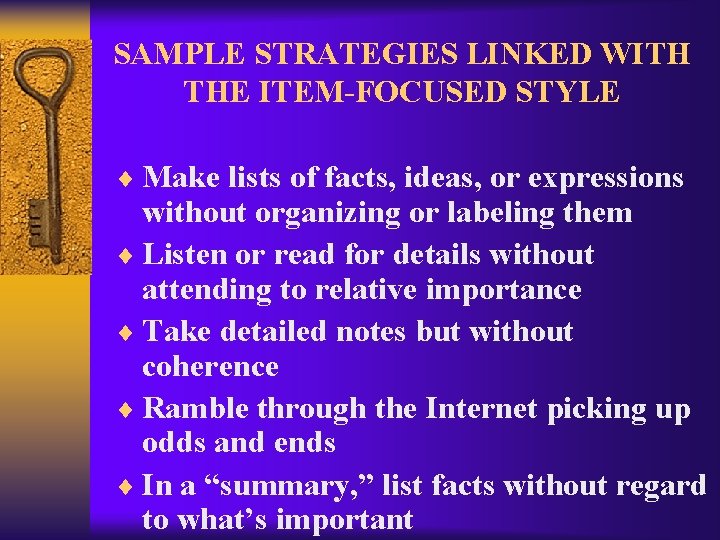 SAMPLE STRATEGIES LINKED WITH THE ITEM-FOCUSED STYLE

♦ Make lists of facts, ideas, or expressions without organizing or labeling them
♦ Listen or read for details without attending to relative importance
♦ Take detailed notes but without coherence
♦ Ramble through the Internet picking up odds and ends
♦ In a “summary,” list facts without regard to what’s important